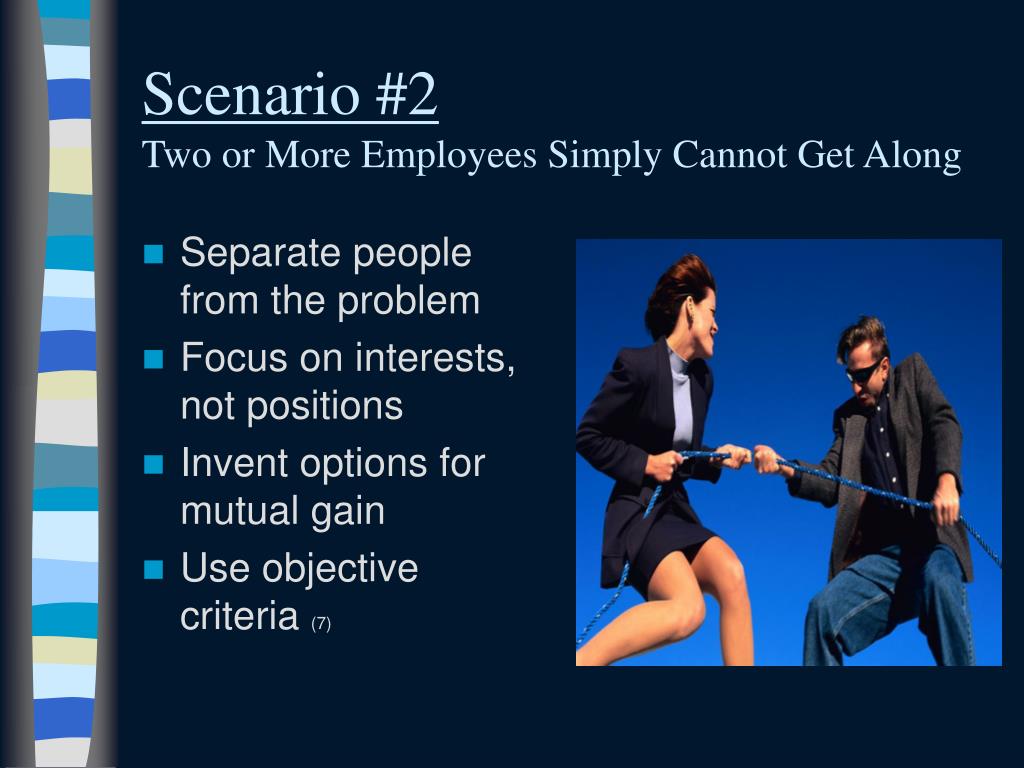 Scenario #2
Two or More Employees Simply Cannot Get Along

- Separate people from the problem
- Focus on interests, not positions
- Invent options for mutual gain
- Use objective criteria (7)